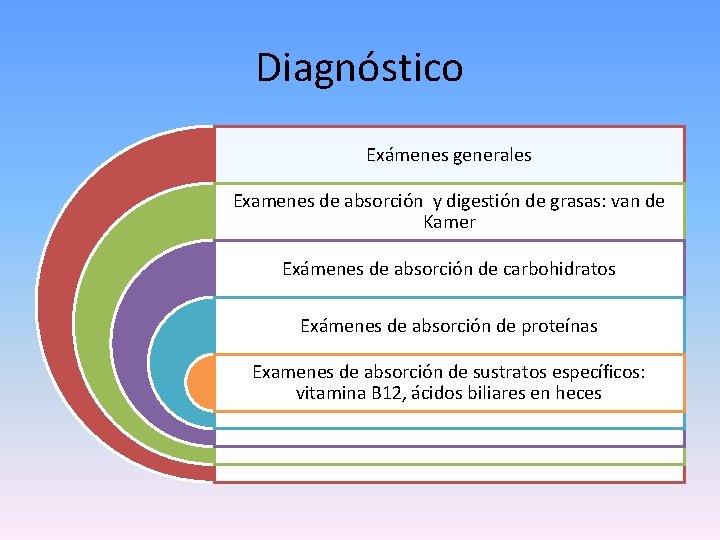 Diagnóstico

Exámenes generales

Examenes de absorción y digestión de grasas: van de Kamer

Exámenes de absorción de carbohidratos

Exámenes de absorción de proteínas

Examenes de absorción de sustratos específicos: vitamina B12, ácidos biliares en heces